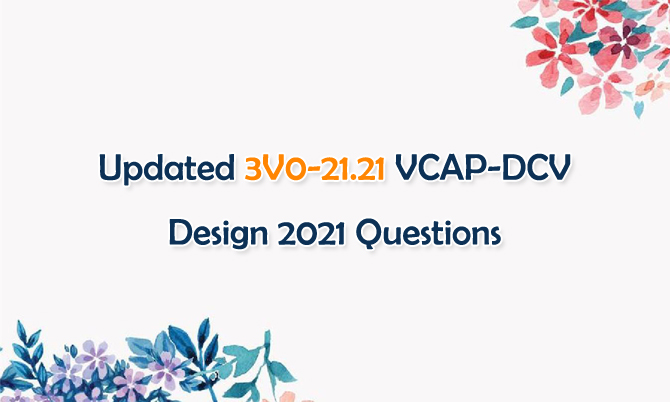 Updated 3V0-21.21 VCAP-DCV Design 2021 Questions